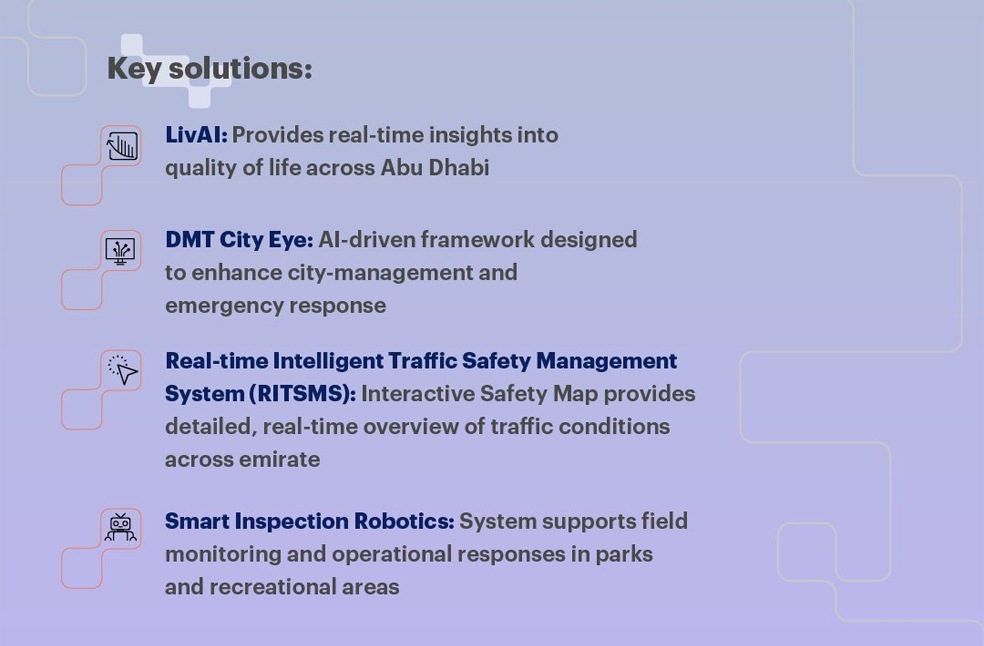 Key solutions:

LivAI: Provides real-time insights into quality of life across Abu Dhabi

DMT City Eye: AI-driven framework designed to enhance city-management and emergency response

Real-time Intelligent Traffic Safety Management System (RITSMS): Interactive Safety Map provides detailed, real-time overview of traffic conditions across emirate

Smart Inspection Robotics: System supports field monitoring and operational responses in parks and recreational areas